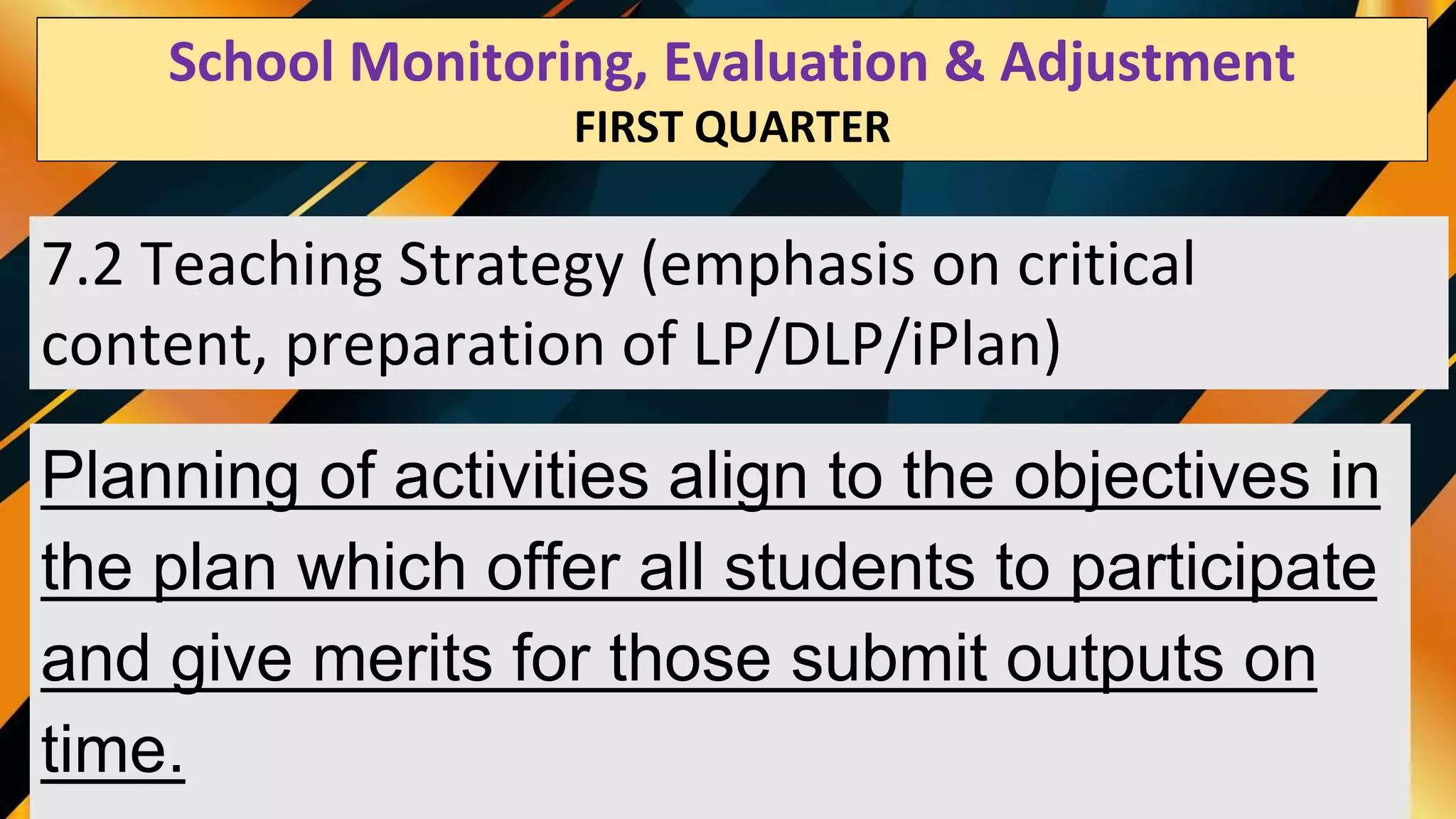 School Monitoring, Evaluation & Adjustment
FIRST QUARTER

7.2 Teaching Strategy (emphasis on critical content, preparation of LP/DLP/iPlan)

Planning of activities align to the objectives in the plan which offer all students to participate and give merits for those submit outputs on time.